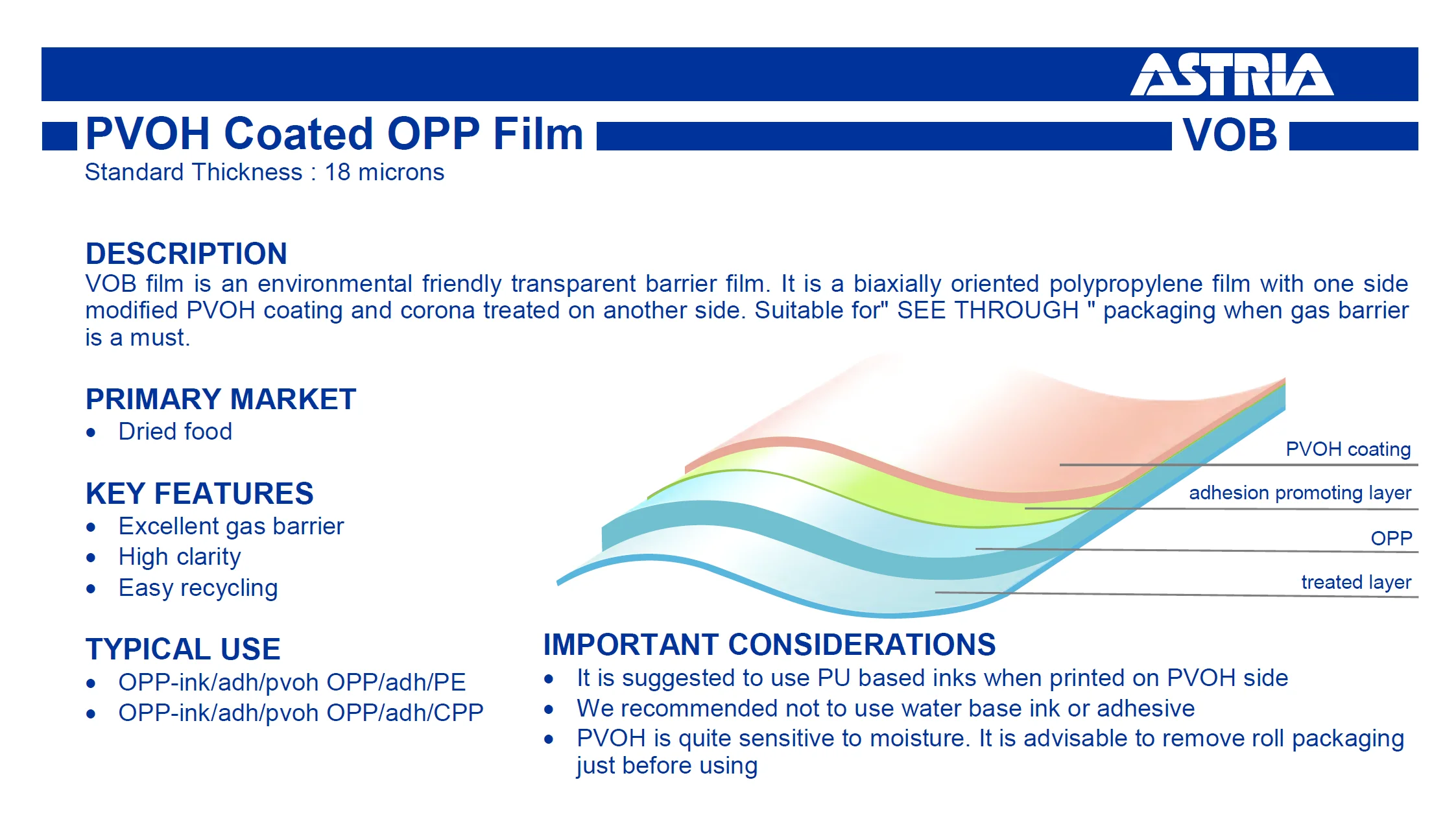 ASTRIA

PVOH Coated OPP Film

VOB

Standard Thickness : 18 microns

DESCRIPTION
VOB film is an environmental friendly transparent barrier film. It is a biaxially oriented polypropylene film with one side modified PVOH coating and corona treated on another side. Suitable for" SEE THROUGH " packaging when gas barrier is a must.

PRIMARY MARKET
• Dried food

KEY FEATURES
• Excellent gas barrier
• High clarity
• Easy recycling

TYPICAL USE
• OPP-ink/adh/pvoh OPP/adh/PE
• OPP-ink/adh/pvoh OPP/adh/CPP

PVOH coating
adhesion promoting layer
OPP
treated layer

IMPORTANT CONSIDERATIONS
• It is suggested to use PU based inks when printed on PVOH side
• We recommended not to use water base ink or adhesive
• PVOH is quite sensitive to moisture. It is advisable to remove roll packaging just before using